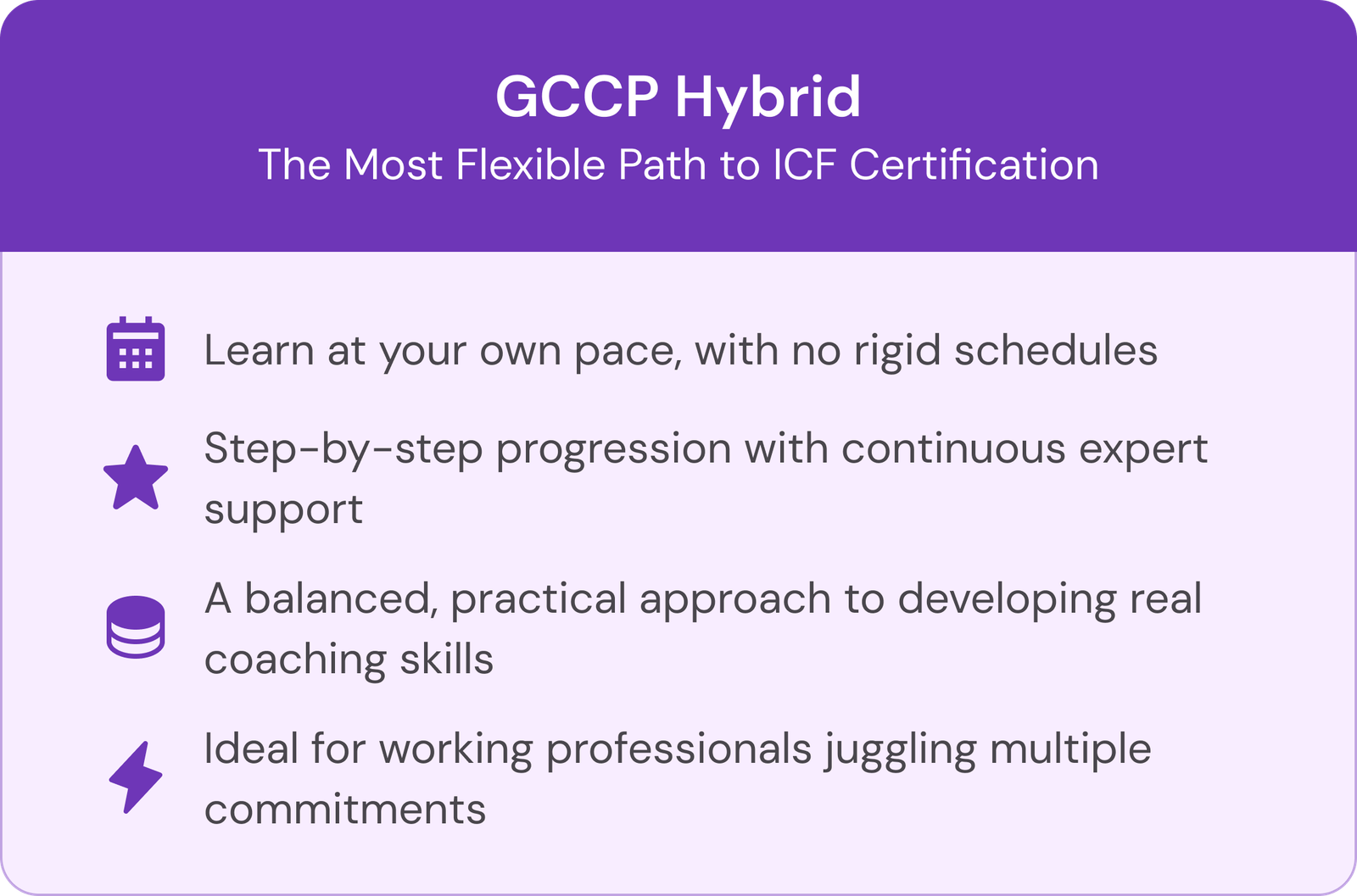 GCCP Hybrid
The Most Flexible Path to ICF Certification

Learn at your own pace, with no rigid schedules

Step-by-step progression with continuous expert support

A balanced, practical approach to developing real coaching skills

Ideal for working professionals juggling multiple commitments